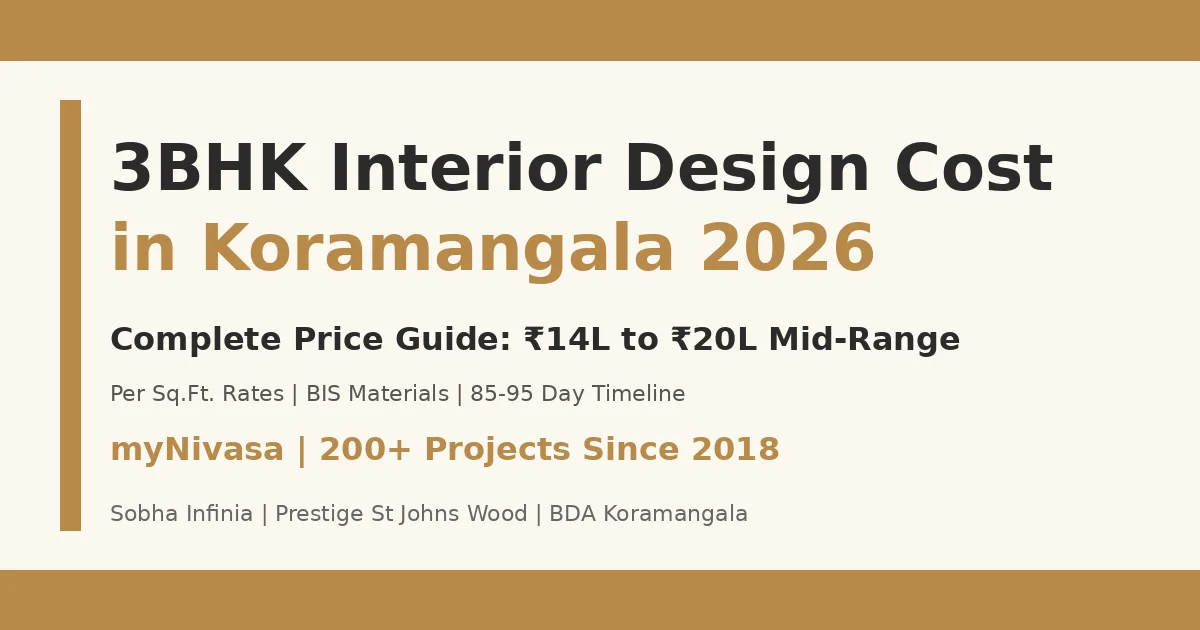 3BHK Interior Design Cost
in Koramangala 2026

Complete Price Guide: ₹14L to ₹20L Mid-Range

Per Sq.Ft. Rates | BIS Materials | 85-95 Day Timeline

myNivasa | 200+ Projects Since 2018

Sobha Infinia | Prestige St Johns Wood | BDA Koramangala